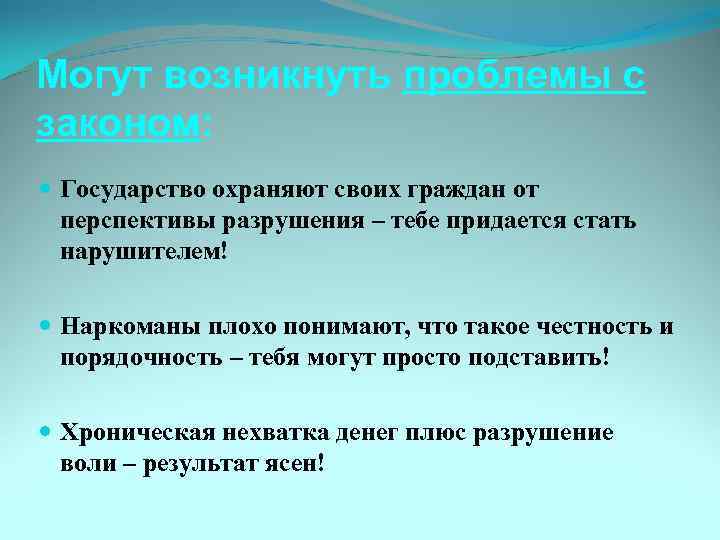 Могут возникнуть проблемы с законом:

Государство охраняют своих граждан от перспективы разрушения – тебе придается стать нарушителем!

Наркоманы плохо понимают, что такое честность и порядочность – тебя могут просто подставить!

Хроническая нехватка денег плюс разрушение воли – результат ясен!